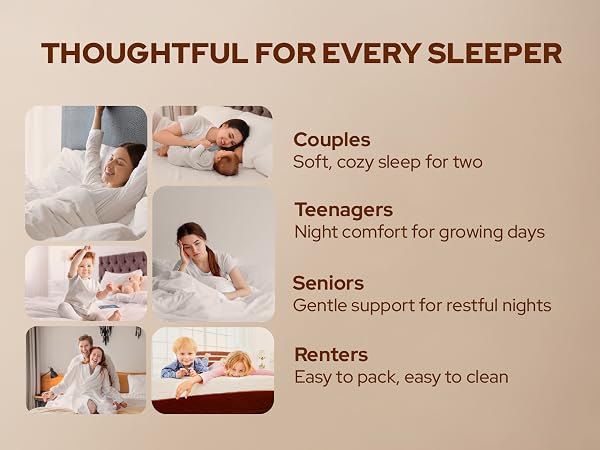 THOUGHTFUL FOR EVERY SLEEPER

Couples
Soft, cozy sleep for two

Teenagers
Night comfort for growing days

Seniors
Gentle support for restful nights

Renters
Easy to pack, easy to clean